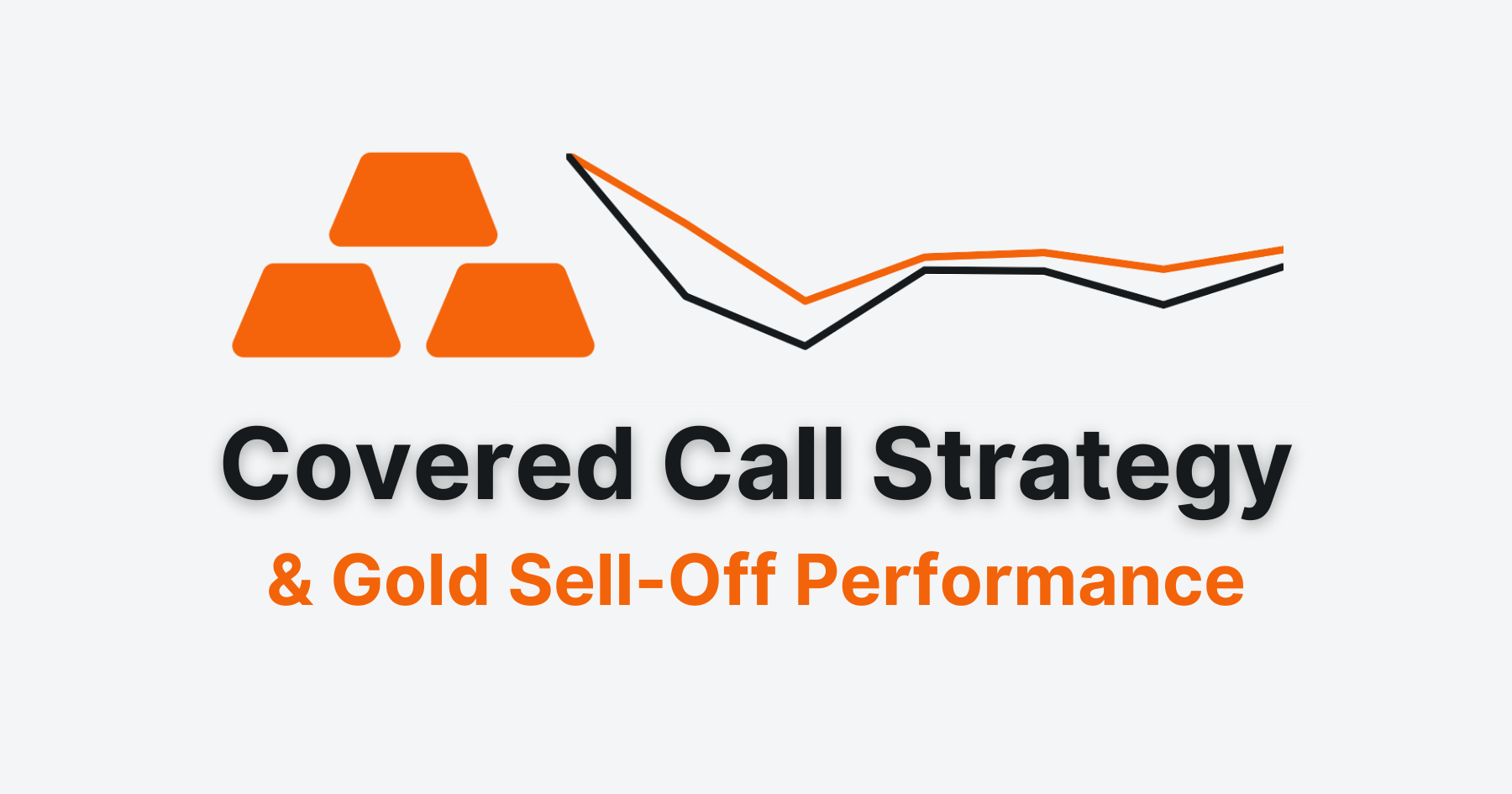 Covered Call Strategy
& Gold Sell-Off Performance